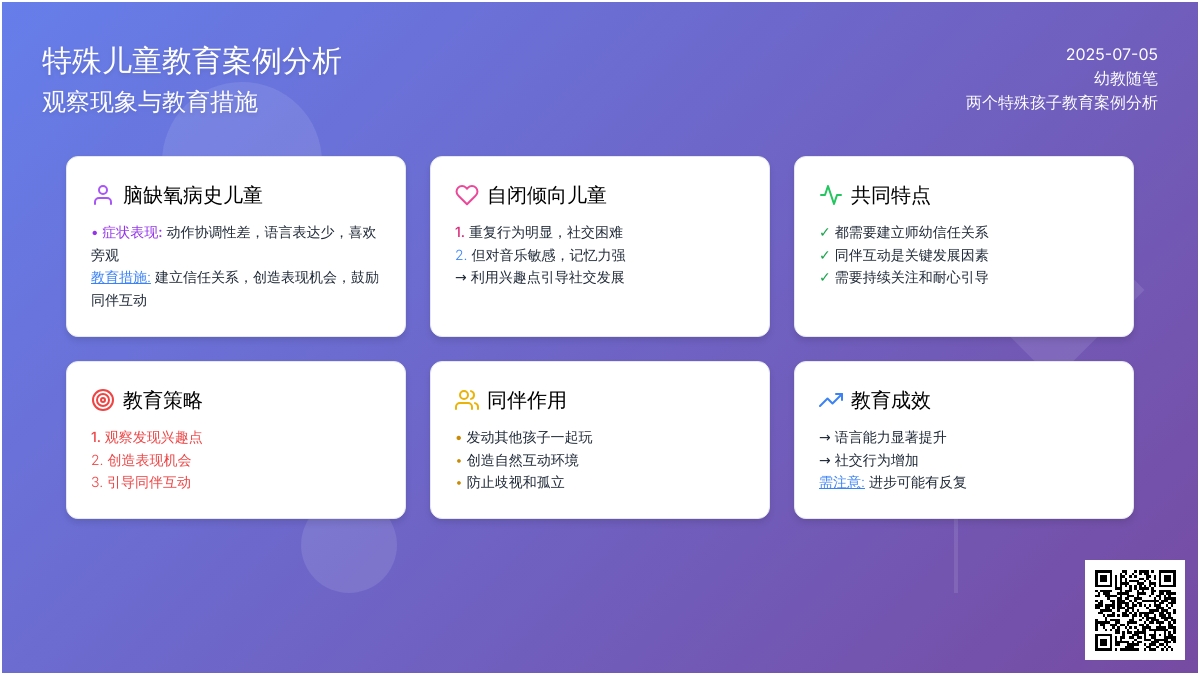 特殊儿童教育案例分析
观察现象与教育措施

2025-07-05
幼教随笔
两个特殊孩子教育案例分析

脑缺氧病史儿童
• 症状表现: 动作协调性差，语言表达少，喜欢旁观
教育措施: 建立信任关系，创造表现机会，鼓励同伴互动

自闭倾向儿童
1. 重复行为明显，社交困难
2. 但对音乐敏感，记忆力强
→ 利用兴趣点引导社交发展

共同特点
✓ 都需要建立师幼信任关系
✓ 同伴互动是关键发展因素
✓ 需要持续关注和耐心引导

教育策略
1. 观察发现兴趣点
2. 创造表现机会
3. 引导同伴互动

同伴作用
• 发动其他孩子一起玩
• 创造自然互动环境
• 防止歧视和孤立

教育成效
→ 语言能力显著提升
→ 社交行为增加
需注意: 进步可能有反复